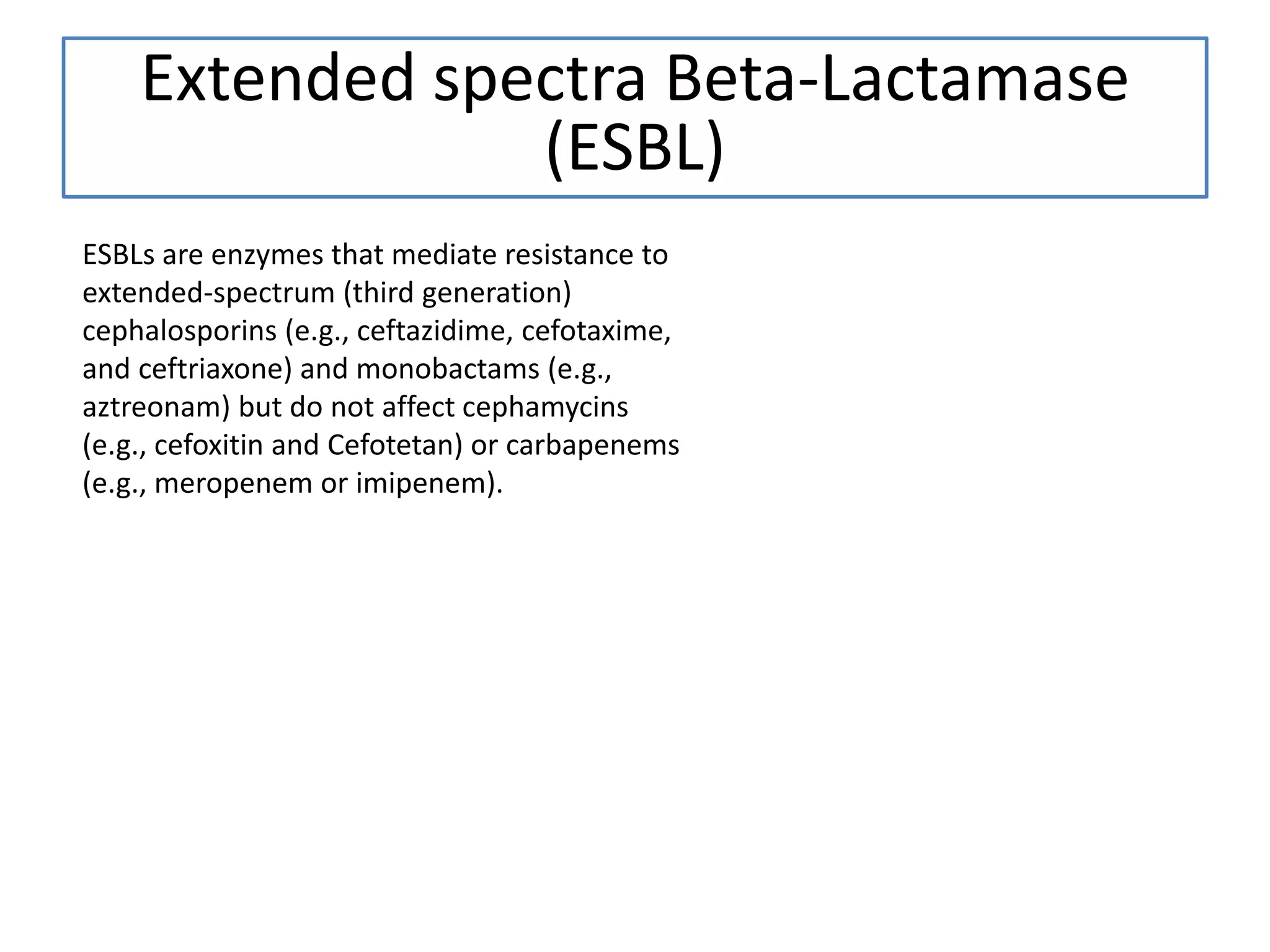 Extended spectra Beta-Lactamase (ESBL)

ESBLs are enzymes that mediate resistance to extended-spectrum (third generation) cephalosporins (e.g., ceftazidime, cefotaxime, and ceftriaxone) and monobactams (e.g., aztreonam) but do not affect cephamycins (e.g., cefoxitin and Cefotetan) or carbapenems (e.g., meropenem or imipenem).